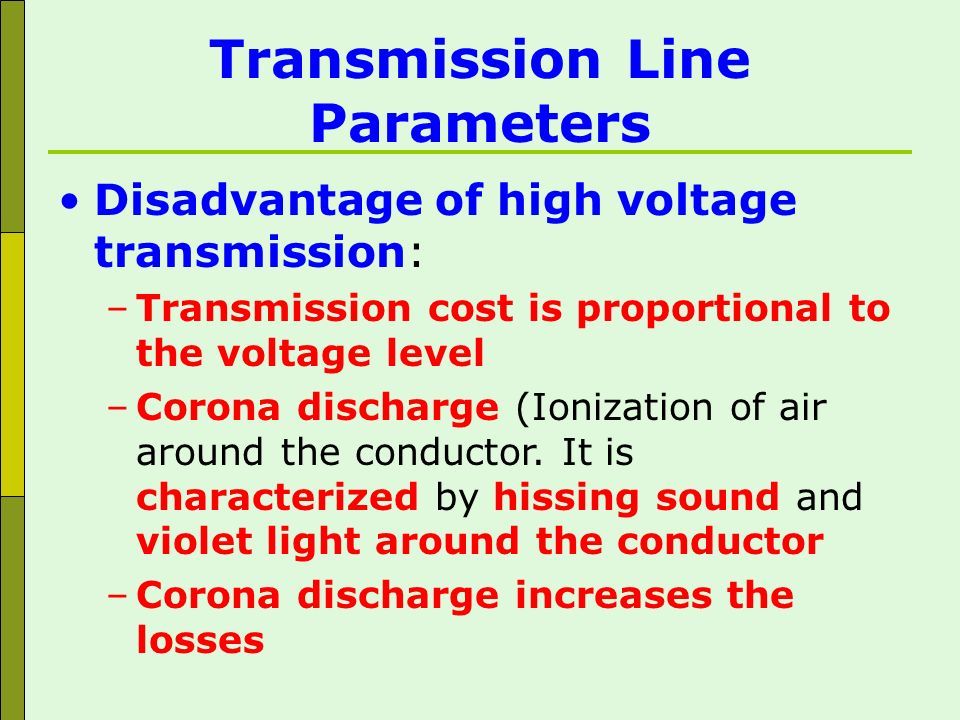 Transmission Line Parameters

• Disadvantage of high voltage transmission:

– Transmission cost is proportional to the voltage level

– Corona discharge (Ionization of air around the conductor. It is characterized by hissing sound and violet light around the conductor

– Corona discharge increases the losses